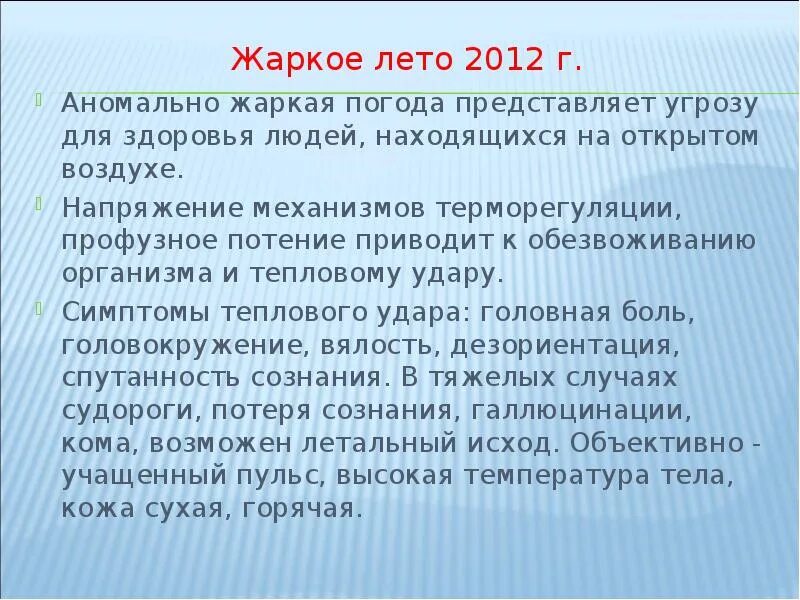 Жаркое лето 2012 г.

Аномально жаркая погода представляет угрозу для здоровья людей, находящихся на открытом воздухе.

Напряжение механизмов терморегуляции, профузное потение приводит к обезвоживанию организма и тепловому удару.

Симптомы теплового удара: головная боль, головокружение, вялость, дезориентация, спутанность сознания. В тяжелых случаях судороги, потеря сознания, галлюцинации, кома, возможен летальный исход. Объективно - учащенный пульс, высокая температура тела, кожа сухая, горячая.